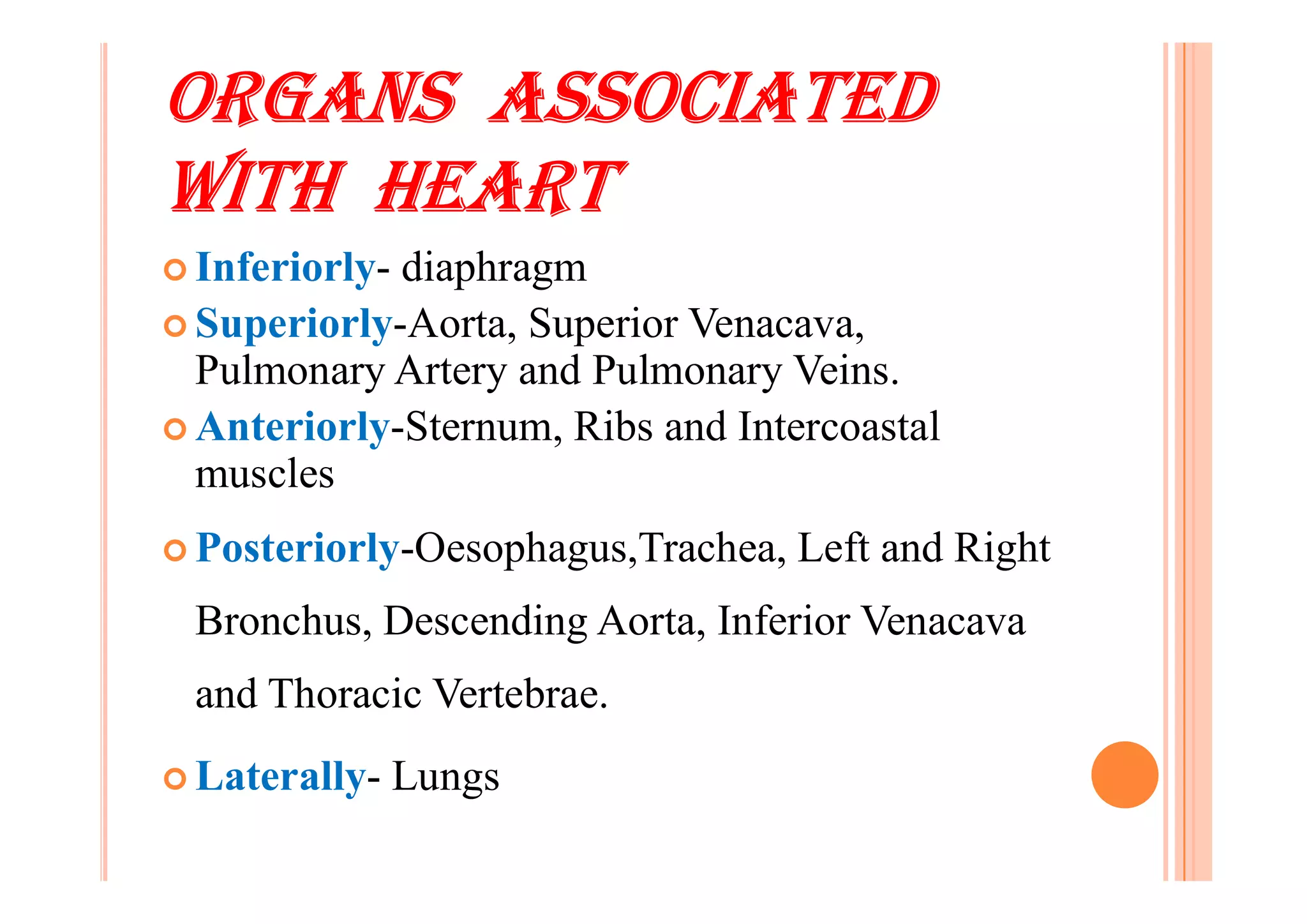 ORGANS ASSOCIATED WITH HEART

Inferiorly- diaphragm

Superiorly-Aorta, Superior Venacava, Pulmonary Artery and Pulmonary Veins.

Anteriorly-Sternum, Ribs and Intercoastal muscles

Posteriorly-Oesophagus,Trachea, Left and Right Bronchus, Descending Aorta, Inferior Venacava and Thoracic Vertebrae.

Laterally- Lungs